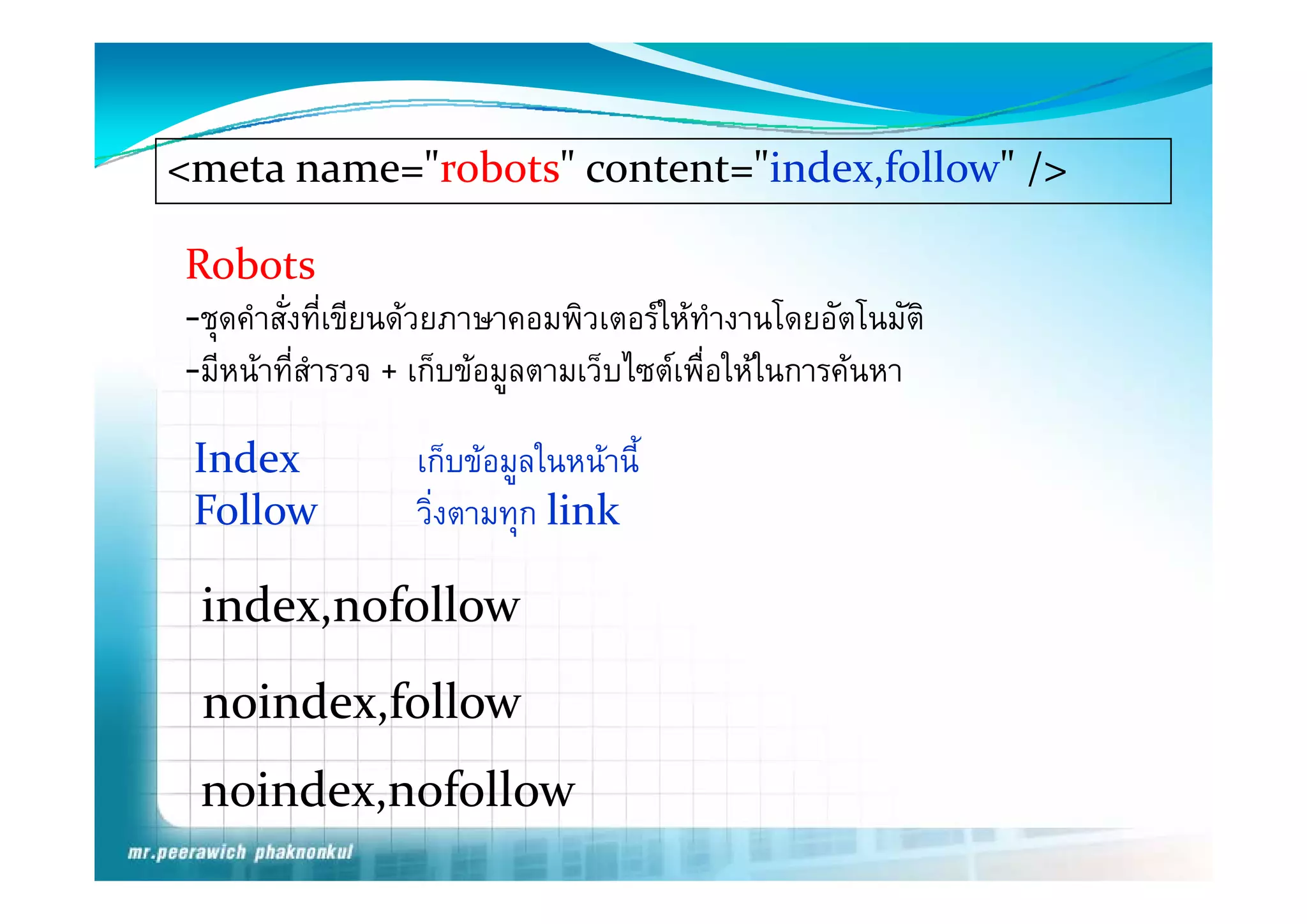 <meta name="robots" content="index,follow" />

Robots

-ชุดคำสั่งที่เขียนด้วยภาษาคอมพิวเตอร์ให้ทำงานโดยอัตโนมัติ

-มีหน้าที่สำรวจ + เก็บข้อมูลตามเว็บไซต์เพื่อให้ในการค้นหา

Index เก็บข้อมูลในหน้านี้
Follow วิ่งตามทุก link

index,nofollow

noindex,follow

noindex,nofollow

mr.peerawich phaknonkul